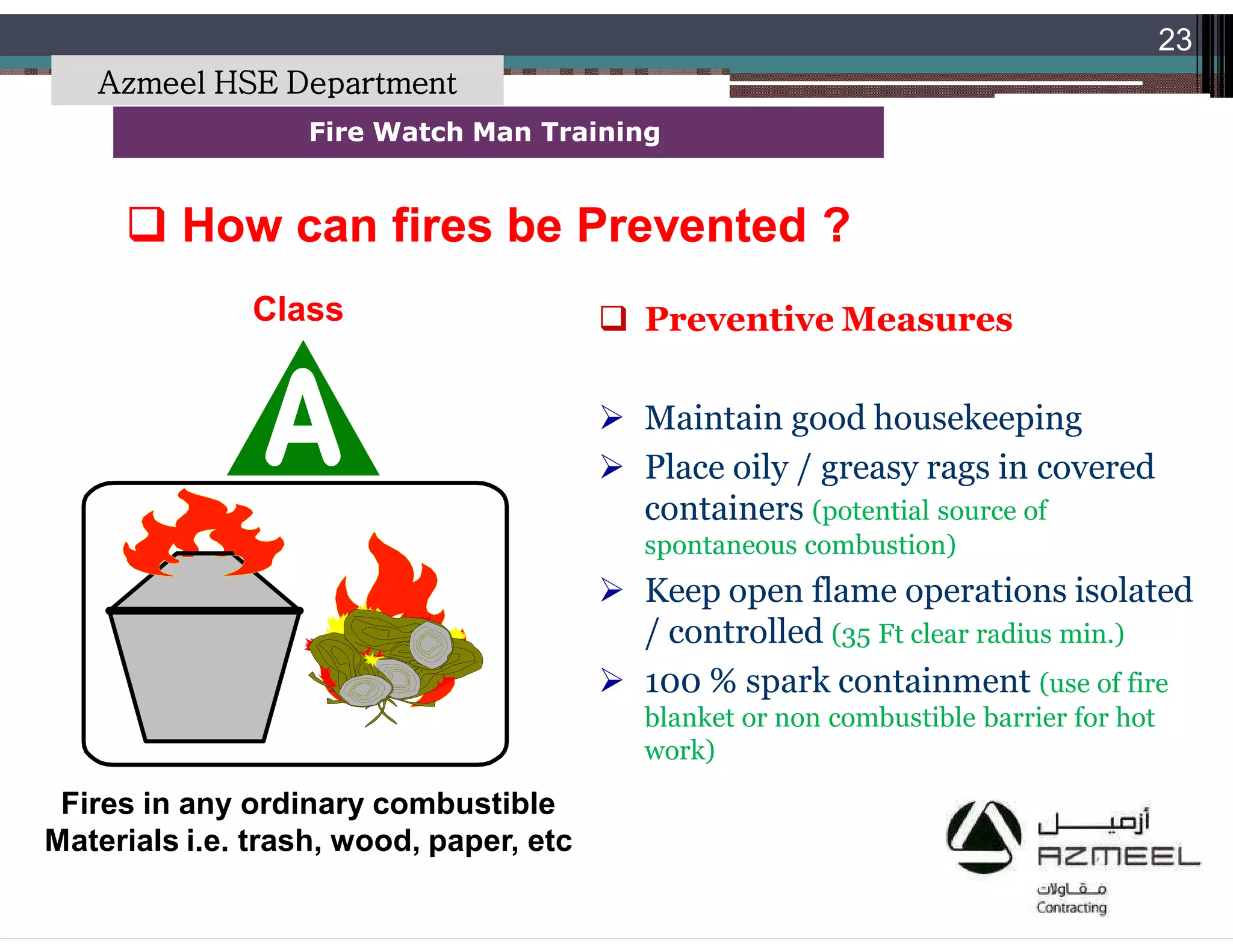 23

Azmeel HSE Department

Fire Watch Man Training

❑ How can fires be Prevented ?

Class

A

Fires in any ordinary combustible Materials i.e. trash, wood, paper, etc

❑ Preventive Measures

➢ Maintain good housekeeping

➢ Place oily / greasy rags in covered containers (potential source of spontaneous combustion)

➢ Keep open flame operations isolated / controlled (35 Ft clear radius min.)

➢ 100 % spark containment (use of fire blanket or non combustible barrier for hot work)

أزميل
AZMEEL
مقاولات
Contracting